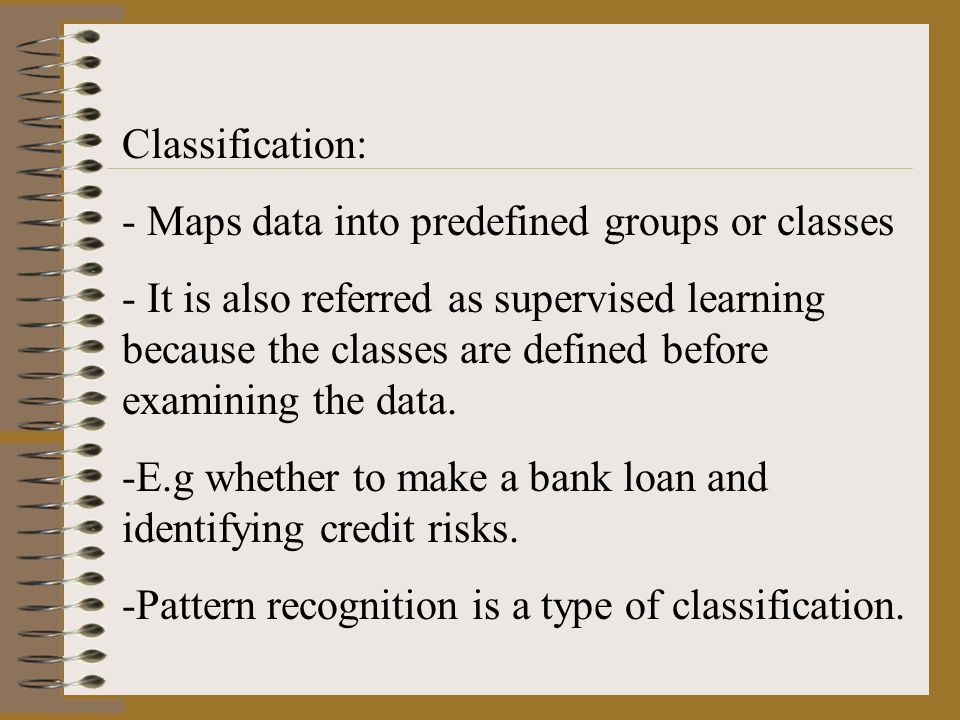 Classification:

- Maps data into predefined groups or classes

- It is also referred as supervised learning because the classes are defined before examining the data.

-E.g whether to make a bank loan and identifying credit risks.

-Pattern recognition is a type of classification.